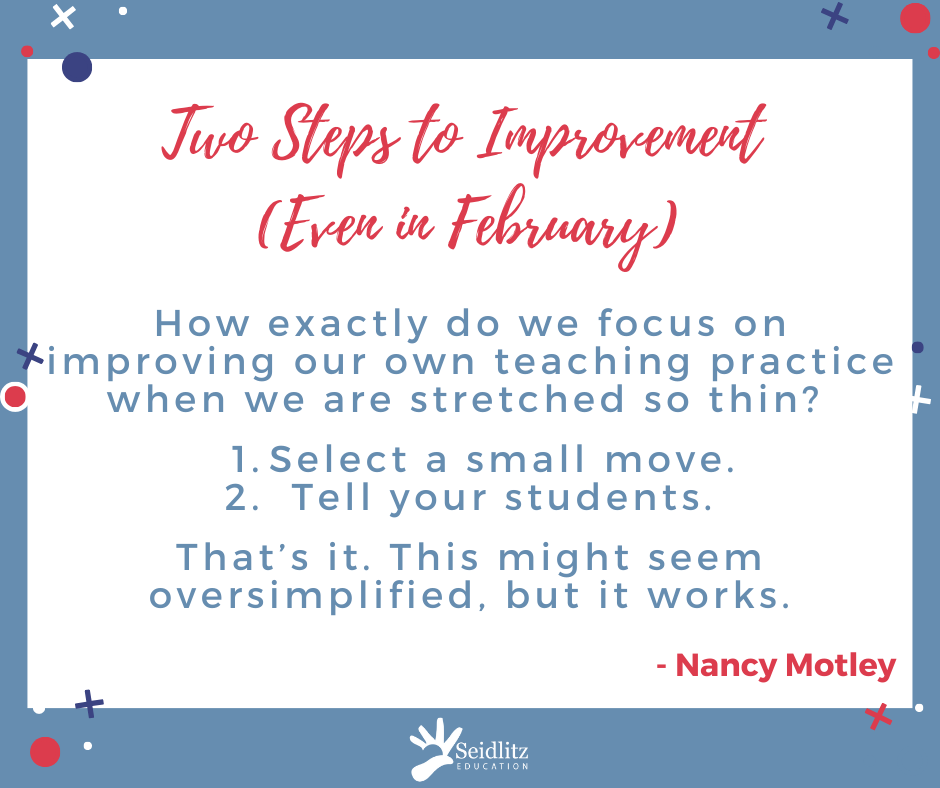 Two Steps to Improvement (Even in February)

How exactly do we focus on improving our own teaching practice when we are stretched so thin?

1. Select a small move.
2. Tell your students.

That's it. This might seem oversimplified, but it works.

- Nancy Motley

Seidlitz EDUCATION